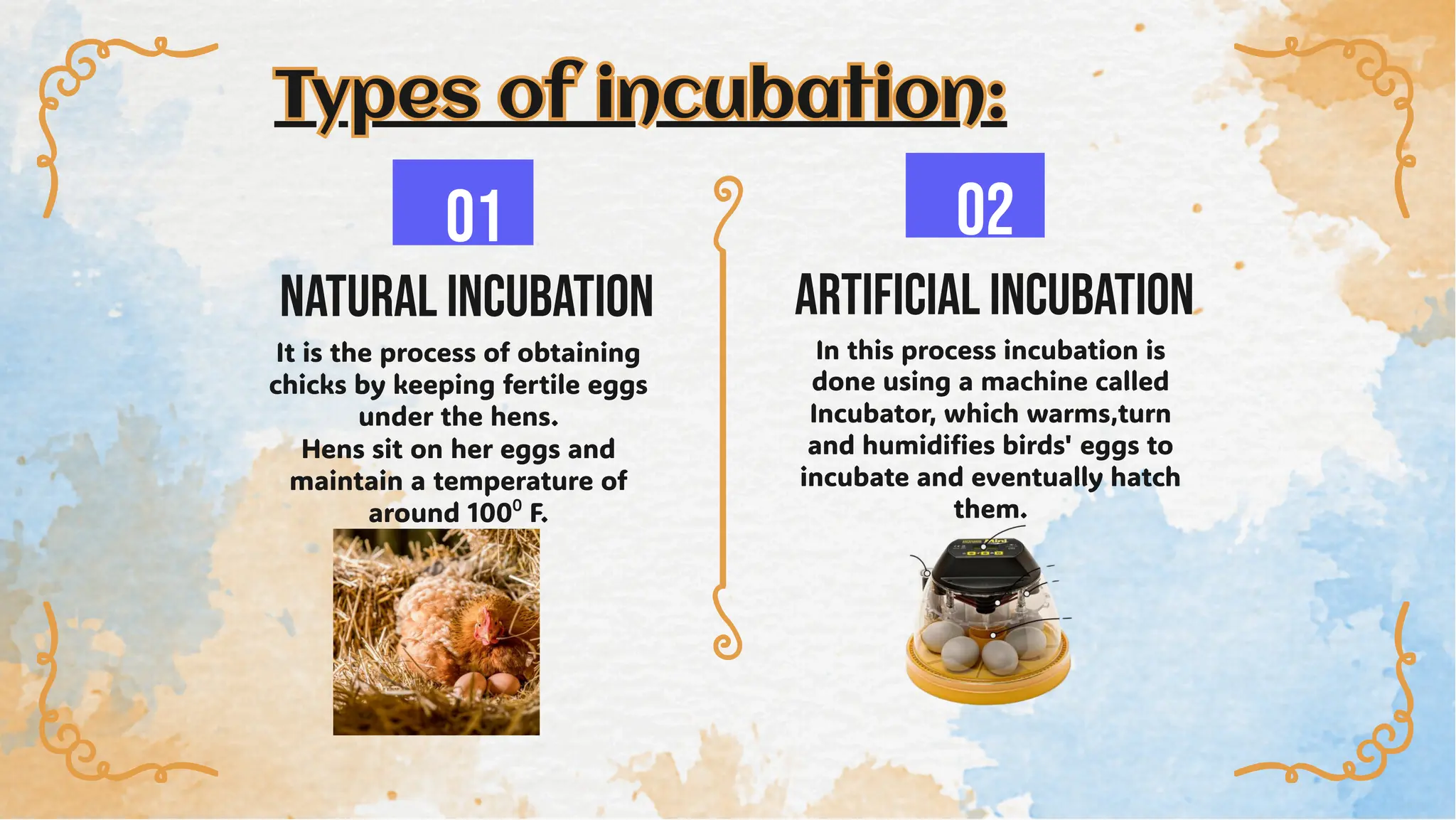 Types of incubation:

01

NATURAL INCUBATION

It is the process of obtaining chicks by keeping fertile eggs under the hens.
Hens sit on her eggs and maintain a temperature of around $100^0$ F.

02

ARTIFICIAL INCUBATION

In this process incubation is done using a machine called Incubator, which warms,turn and humidifies birds' eggs to incubate and eventually hatch them.